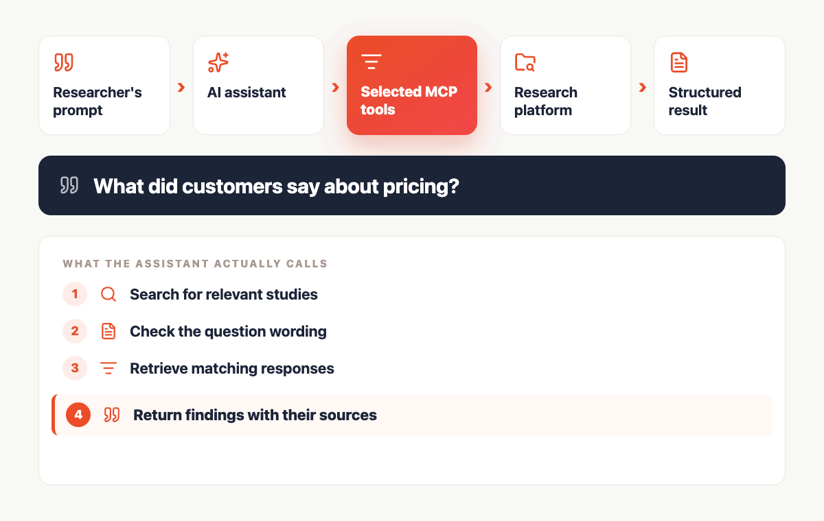 Researcher's prompt

AI assistant

Selected MCP tools

Research platform

Structured result

What did customers say about pricing?

WHAT THE ASSISTANT ACTUALLY CALLS

1 Search for relevant studies

2 Check the question wording

3 Retrieve matching responses

4 Return findings with their sources